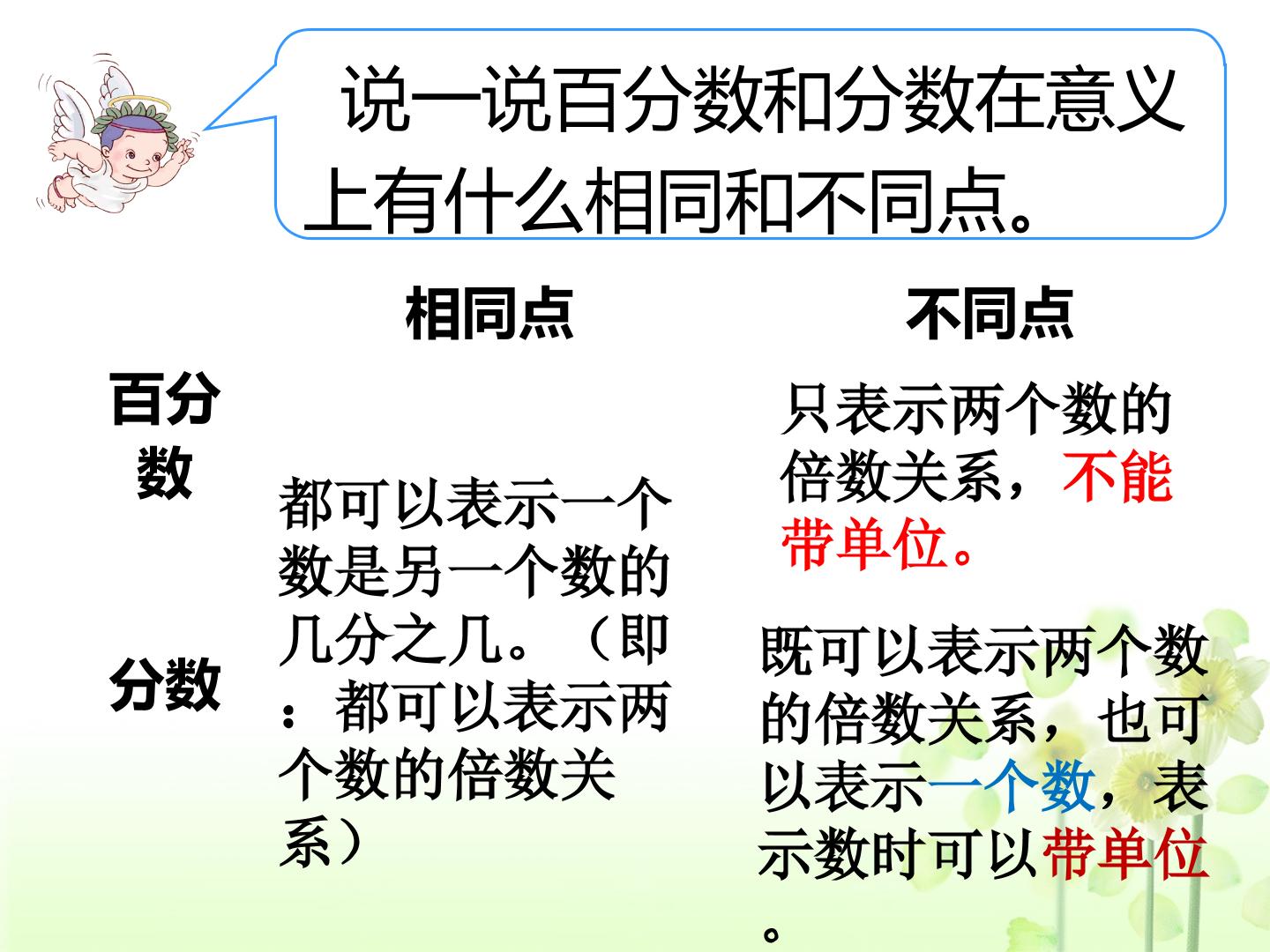 说一说百分数和分数在意义上有什么相同和不同点。

| | 相同点 | 不同点 |
|---|---|---|
| 百分数 | 都可以表示一个数是另一个数的几分之几。（即：都可以表示两个数的倍数关系） | 只表示两个数的倍数关系，不能带单位。 |
| 分数 | | 既可以表示两个数的倍数关系，也可以表示一个数，表示数时可以带单位。 |